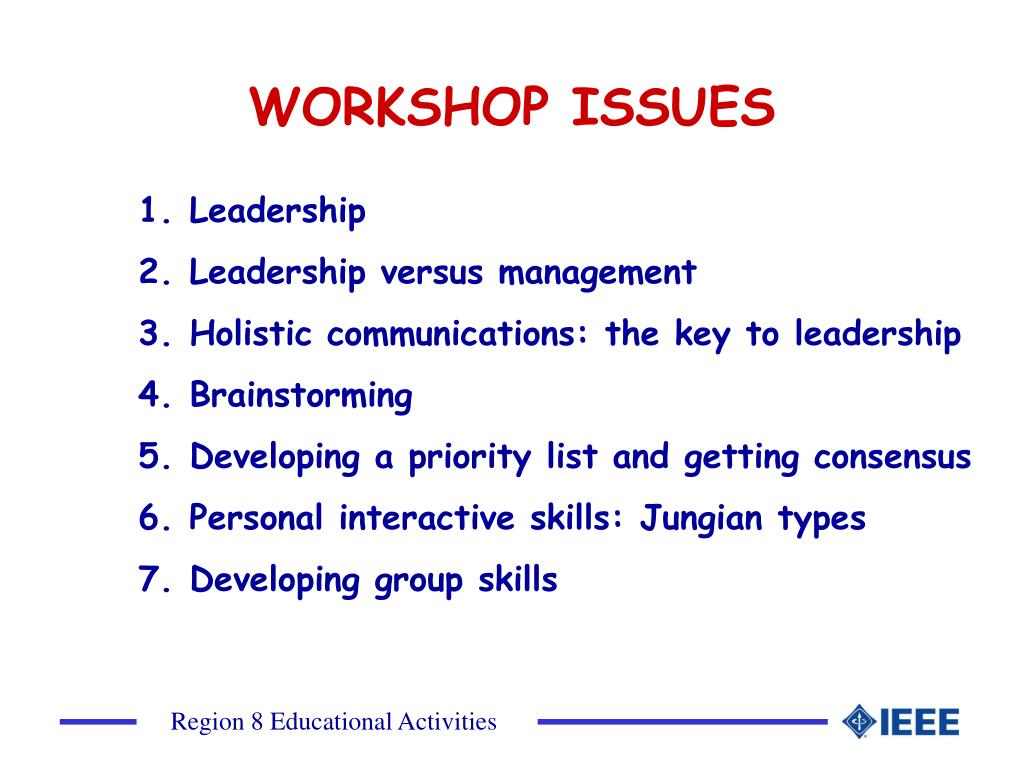 WORKSHOP ISSUES

1. Leadership
2. Leadership versus management
3. Holistic communications: the key to leadership
4. Brainstorming
5. Developing a priority list and getting consensus
6. Personal interactive skills: Jungian types
7. Developing group skills

Region 8 Educational Activities

IEEE